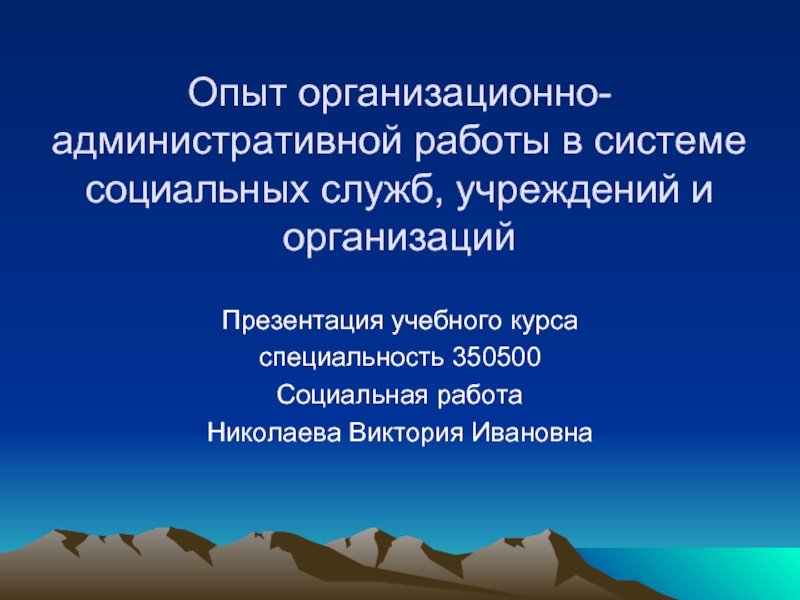 Опыт организационно-административной работы в системе социальных служб, учреждений и организаций

Презентация учебного курса
специальность 350500
Социальная работа
Николаева Виктория Ивановна